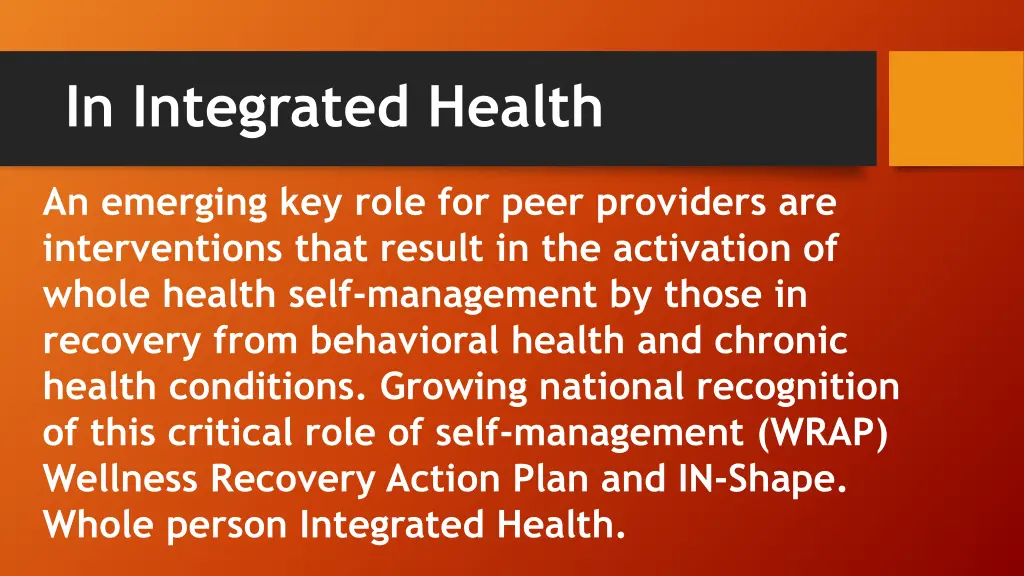 In Integrated Health

An emerging key role for peer providers are interventions that result in the activation of whole health self-management by those in recovery from behavioral health and chronic health conditions. Growing national recognition of this critical role of self-management (WRAP) Wellness Recovery Action Plan and IN-Shape. Whole person Integrated Health.